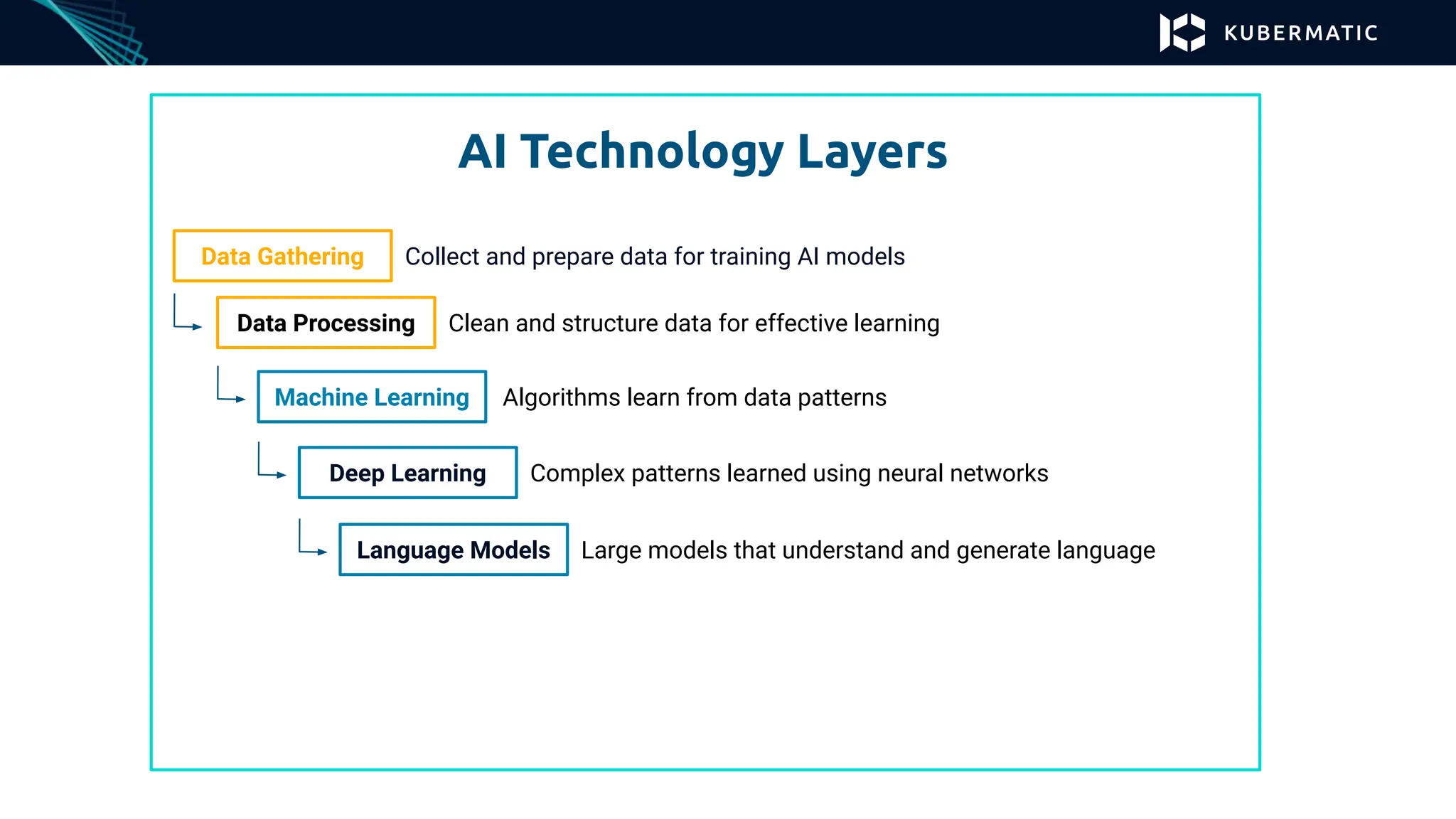 KUBERMATIC

AI Technology Layers

Data Gathering Collect and prepare data for training AI models

Data Processing Clean and structure data for effective learning

Machine Learning Algorithms learn from data patterns

Deep Learning Complex patterns learned using neural networks

Language Models Large models that understand and generate language